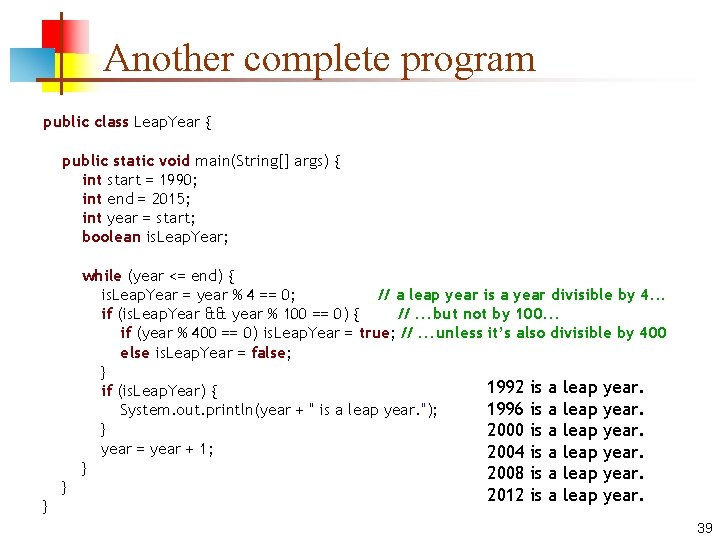 Another complete program

public class LeapYear {

public static void main(String[] args) {
int start = 1990;
int end = 2015;
int year = start;
boolean isLeapYear;

while (year <= end) {
isLeapYear = year % 4 == 0; // a leap year is a year divisible by 4...
if (isLeapYear && year % 100 == 0) { // ...but not by 100...
if (year % 400 == 0) isLeapYear = true; // ...unless it's also divisible by 400
else isLeapYear = false;
}
if (isLeapYear) {
System.out.println(year + " is a leap year.");
}
year = year + 1;
}
}
}

1992 is a leap year.
1996 is a leap year.
2000 is a leap year.
2004 is a leap year.
2008 is a leap year.
2012 is a leap year.

39